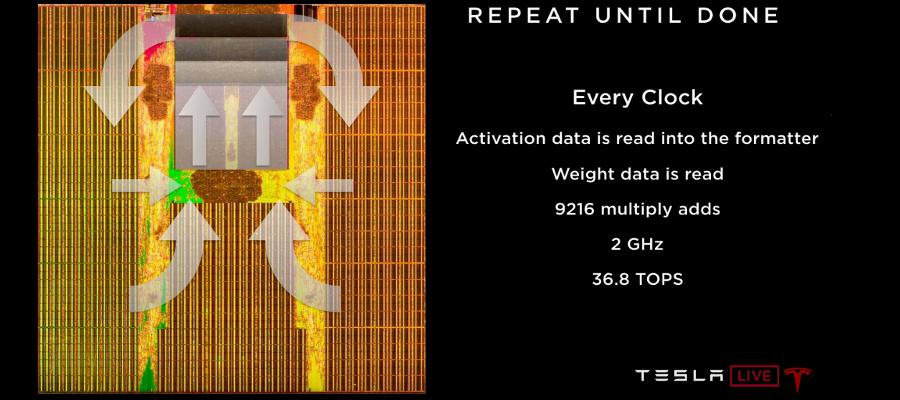 REPEAT UNTIL DONE

Every Clock

Activation data is read into the formatter

Weight data is read

9216 multiply adds

2 GHz

36.8 TOPS

TESLA LIVE